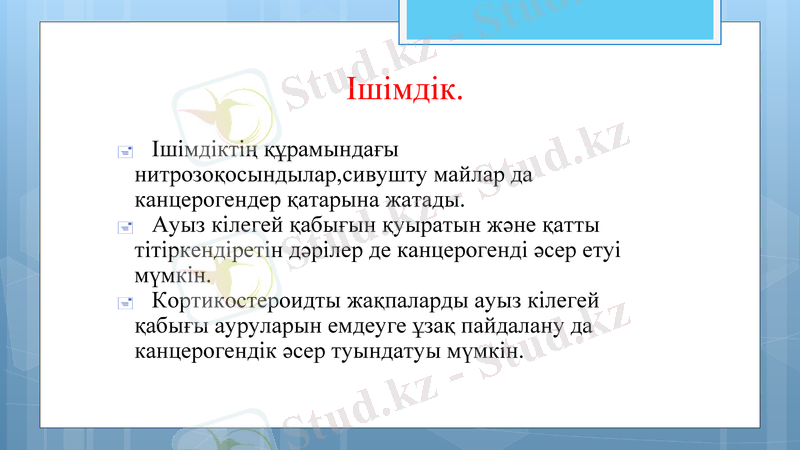 Stud.kz - Stud.kz

Ішімдік.

Ішімдіктің құрамындағы нитрозоқосындылар,сивушту майлар да канцерогендер қатарына жатады.

Ауыз кілегей қабығын қуыратын және қатты тітіркендіретін дәрілер де канцерогенді әсер етуі мүмкін.

Кортикостероидты жақпаларды ауыз кілегей қабығы ауруларын емдеуге ұзақ пайдалану да канцерогендік әсер туындатуы мүмкін.

Stud.kz - Stud.kz

Stud.kz - Stud.kz